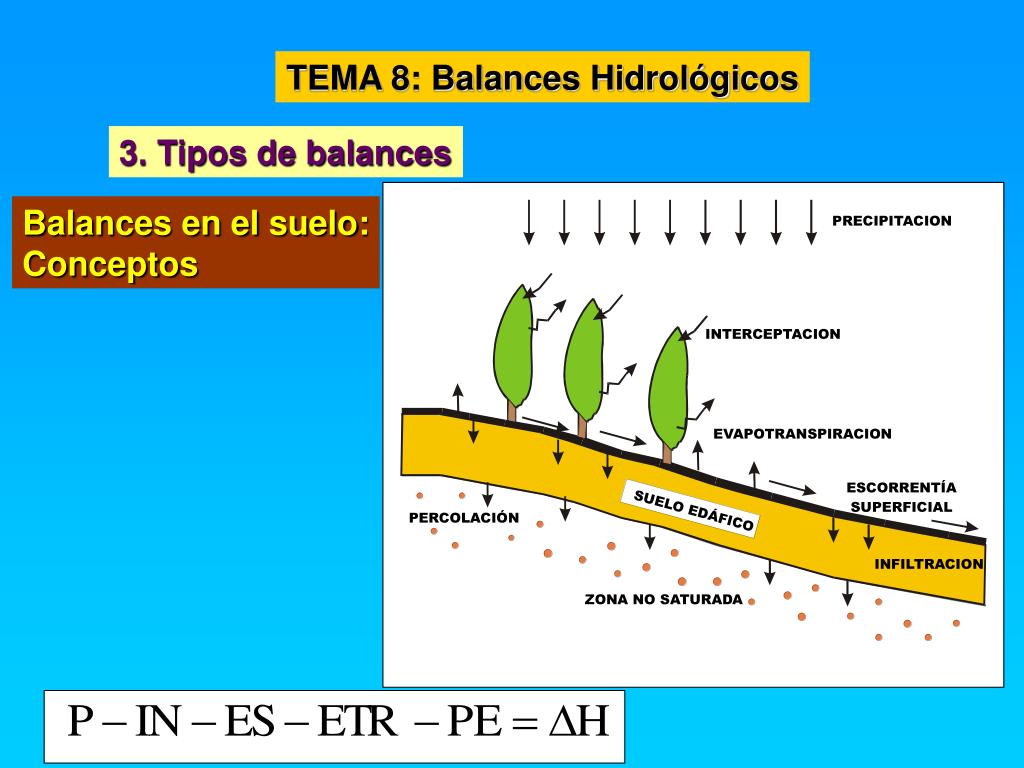 TEMA 8: Balances Hidrológicos

3. Tipos de balances

Balances en el suelo: Conceptos

PRECIPITACION

INTERCEPTACION

EVAPOTRANSPIRACION

ESCORRENTÍA SUPERFICIAL

SUELO EDÁFICO

PERCOLACIÓN

INFILTRACION

ZONA NO SATURADA

$P - IN - ES - ETR - PE = \Delta H$